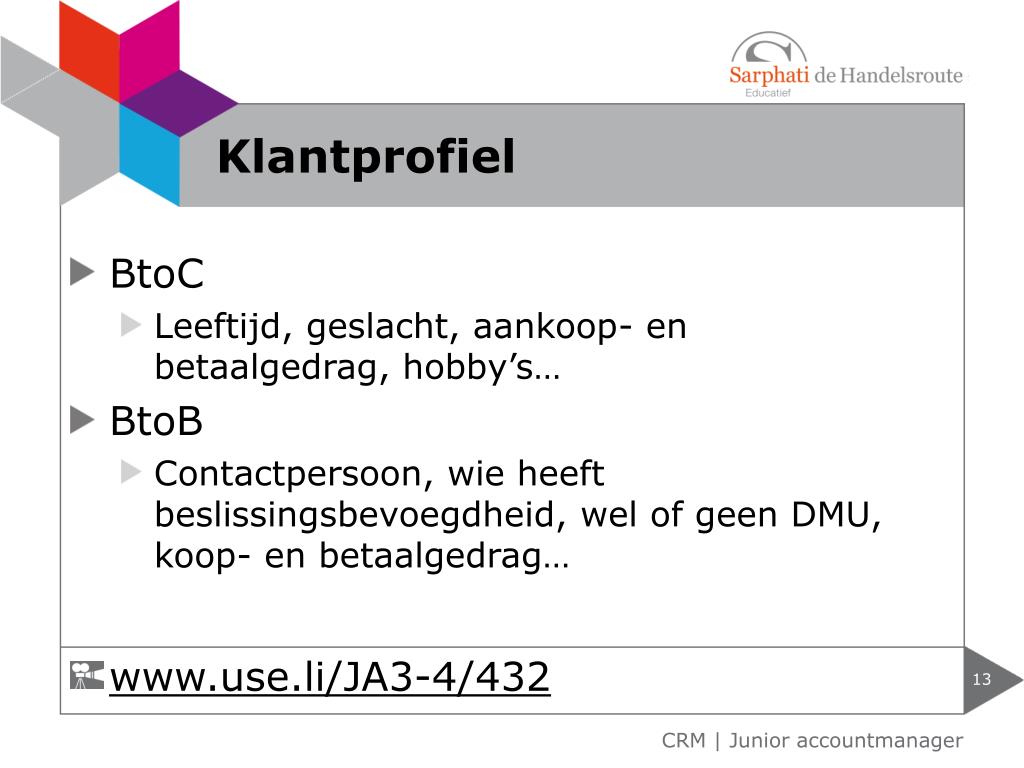 Sarphati de Handelsroute
Educatief

Klantprofiel

BtoC
Leeftijd, geslacht, aankoop- en betaalgedrag, hobby’s…
BtoB
Contactpersoon, wie heeft beslissingsbevoegdheid, wel of geen DMU, koop- en betaalgedrag…

www.use.li/JA3-4/432

13

CRM | Junior accountmanager